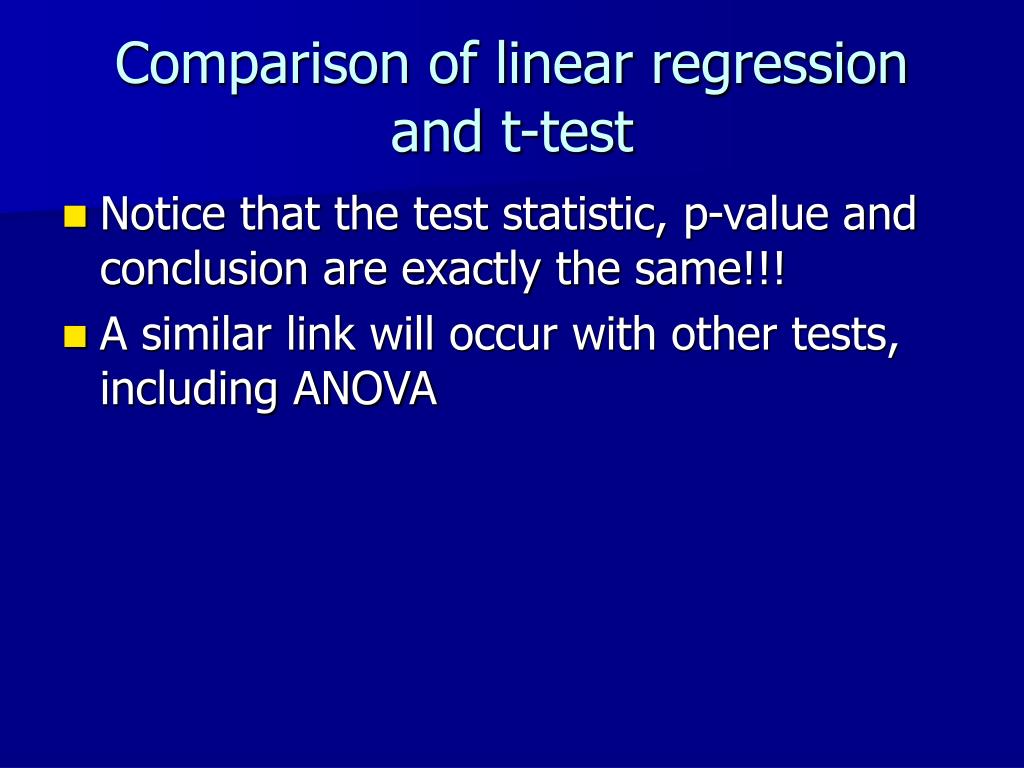 Comparison of linear regression and t-test

Notice that the test statistic, p-value and conclusion are exactly the same!!!

A similar link will occur with other tests, including ANOVA